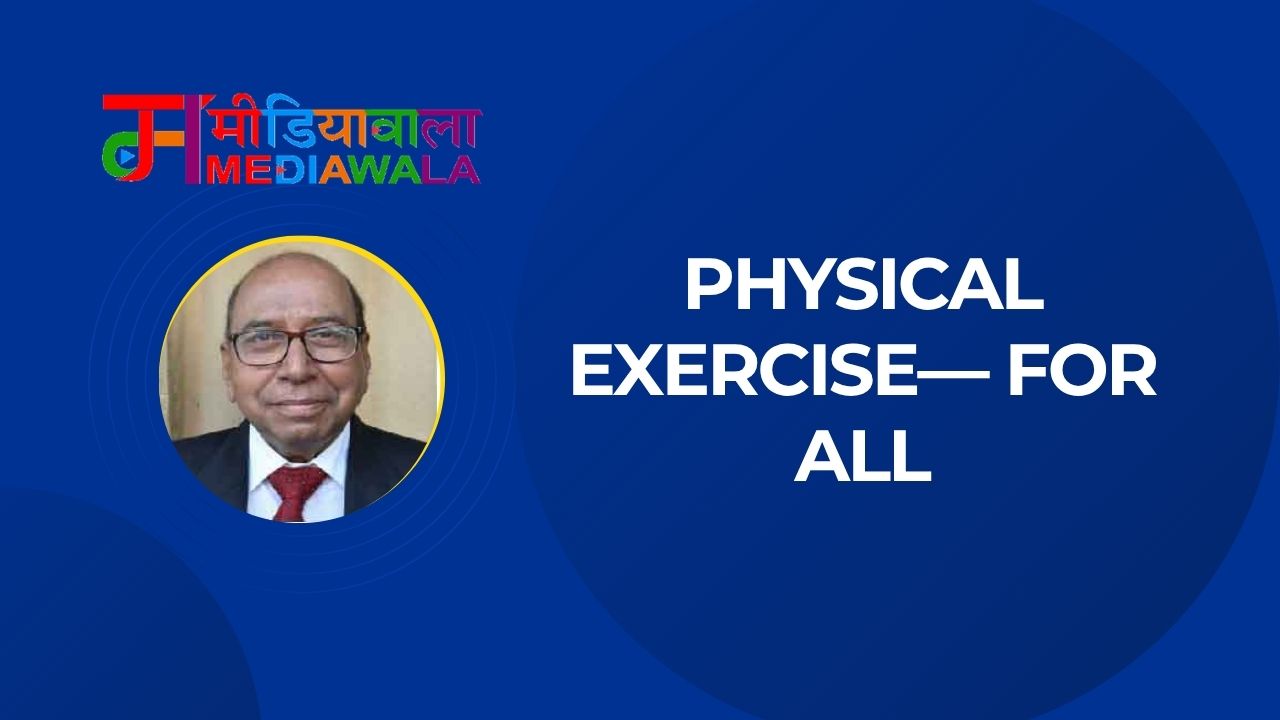 मीडियावाला
MEDIAWALA

PHYSICAL EXERCISE— FOR ALL